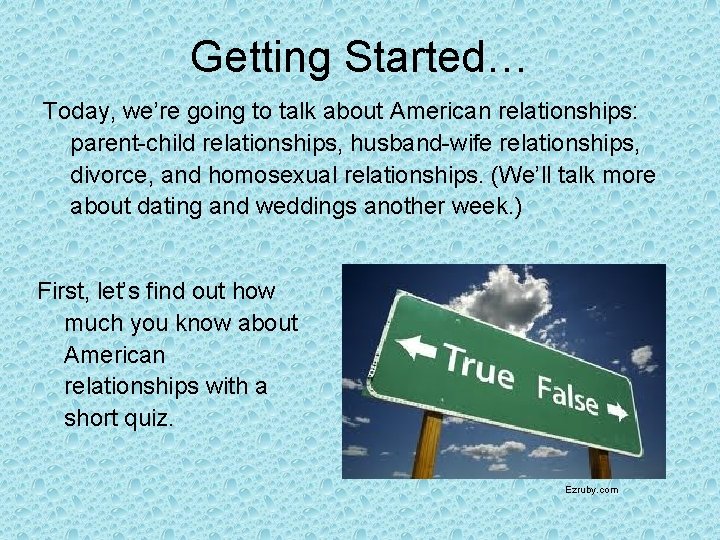 Getting Started…

Today, we're going to talk about American relationships: parent-child relationships, husband-wife relationships, divorce, and homosexual relationships. (We'll talk more about dating and weddings another week.)

First, let's find out how much you know about American relationships with a short quiz.

True

False

Ezruby.com